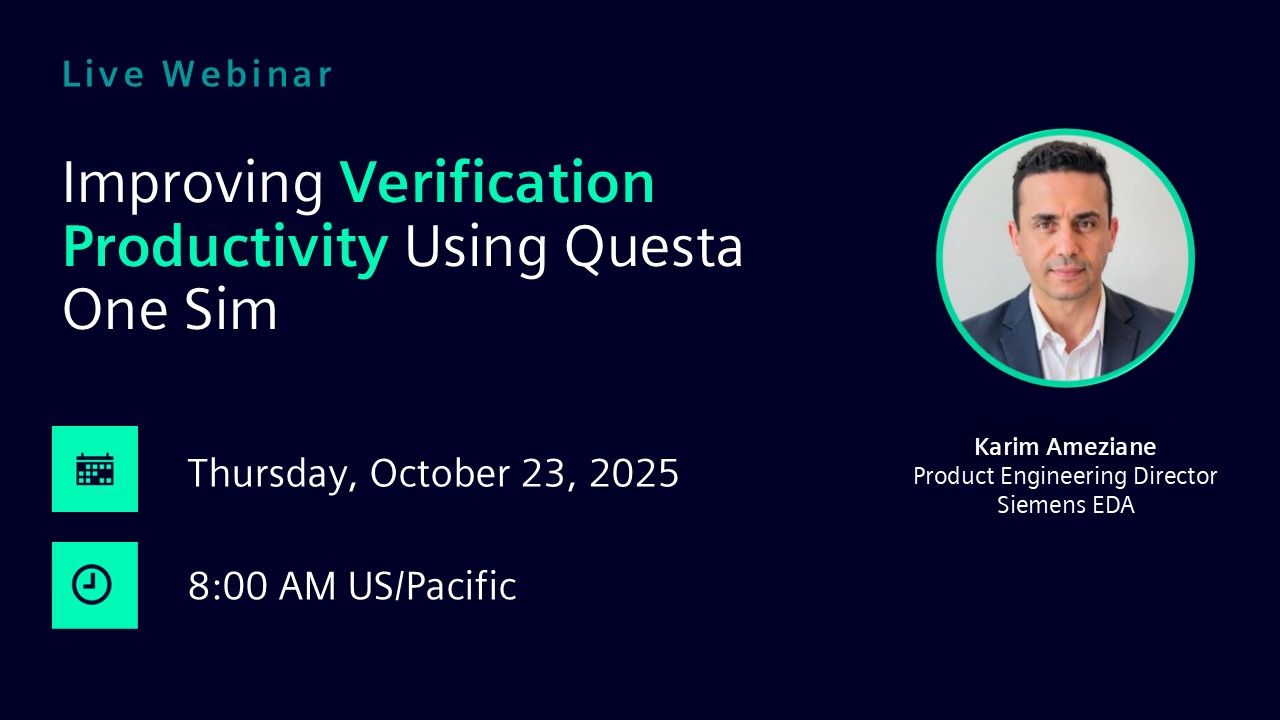 Live Webinar

Improving Verification Productivity Using Questa One Sim

Thursday, October 23, 2025

8:00 AM US/Pacific

Karim Ameziane
Product Engineering Director
Siemens EDA